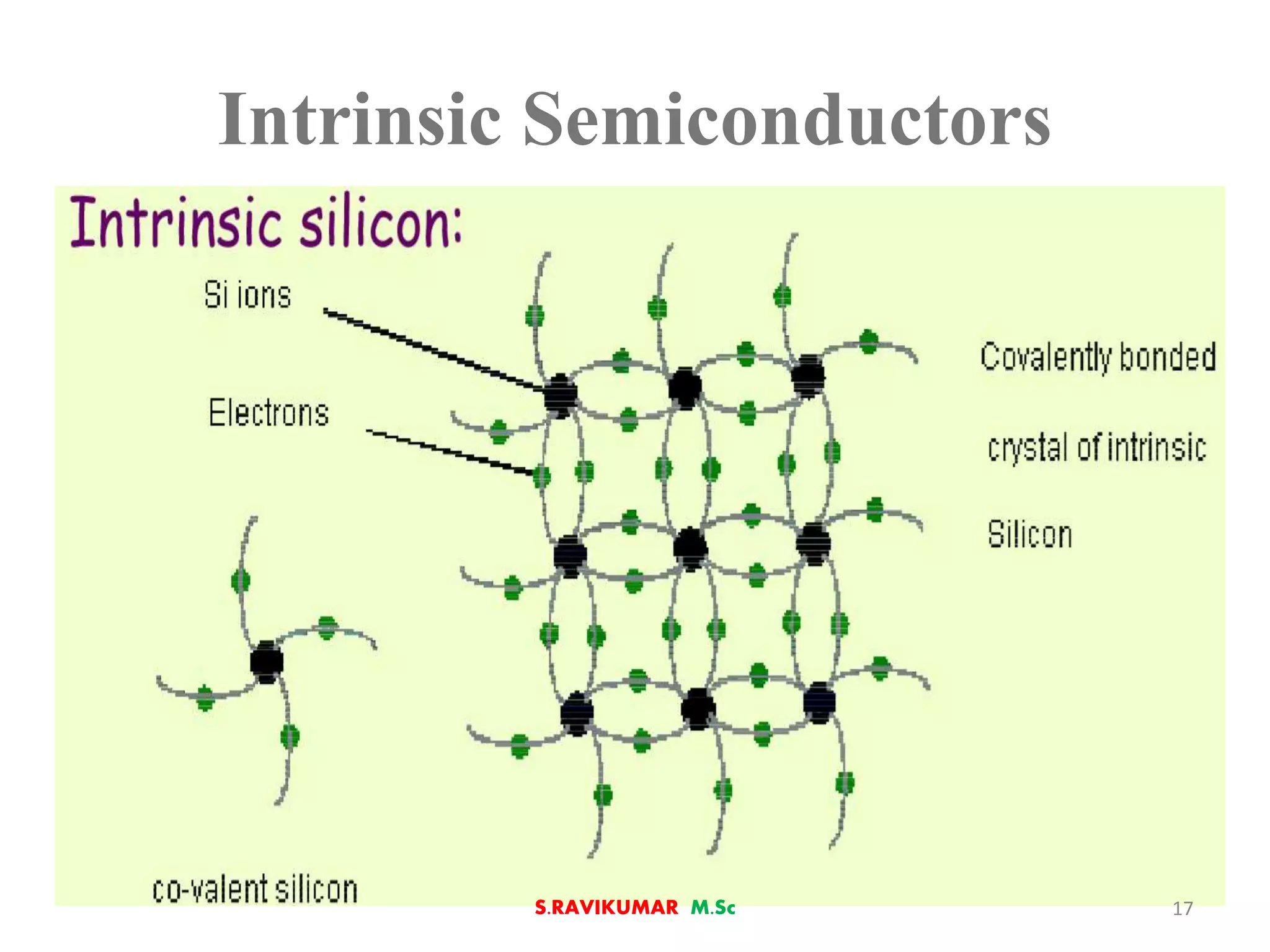 Intrinsic Semiconductors

Intrinsic silicon:

Si ions

Electrons

Covalently bonded

crystal of intrinsic

Silicon

co-valent silicon

S.RAVIKUMAR M.Sc

17